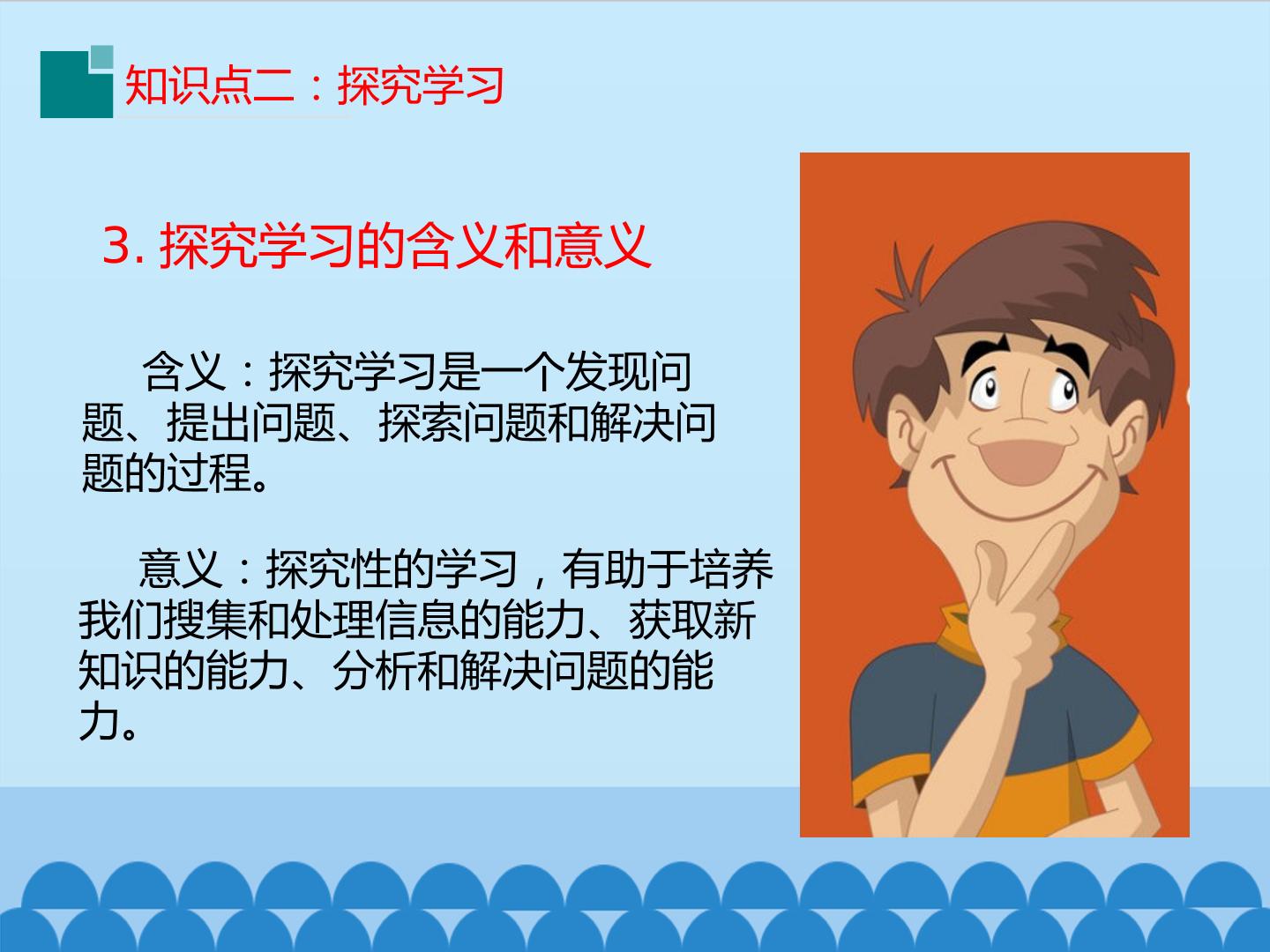 知识点二：探究学习

3.探究学习的含义和意义

含义：探究学习是一个发现问题、提出问题、探索问题和解决问题的过程。

意义：探究性的学习，有助于培养我们搜集和处理信息的能力、获取新知识的能力、分析和解决问题的能力。